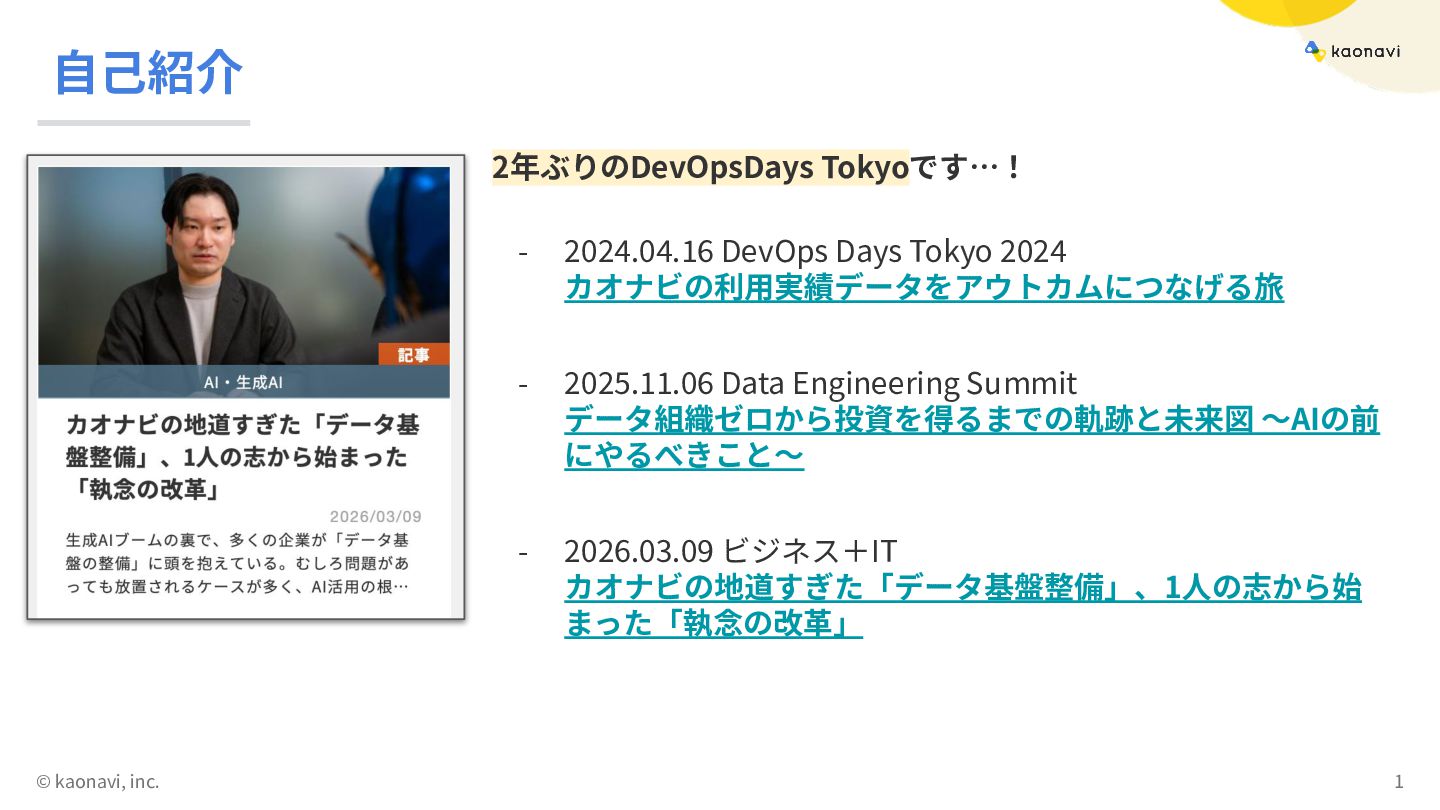 自己紹介

kaonavi

記事

AI・生成AI

カオナビの地道すぎた「データ基盤整備」、1人の志から始まった「執念の改革」

2026/03/09

生成AIブームの裏で、多くの企業が「データ基盤の整備」に頭を抱えている。むしろ問題があっても放置されるケースが多く、AI活用の根…

2年ぶりのDevOpsDays Tokyoです…！

- 2024.04.16 DevOps Days Tokyo 2024
カオナビの利用実績データをアウトカムにつなげる旅

- 2025.11.06 Data Engineering Summit
データ組織ゼロから投資を得るまでの軌跡と未来図 〜AIの前にやるべきこと〜

- 2026.03.09 ビジネス＋IT
カオナビの地道すぎた「データ基盤整備」、1人の志から始まった「執念の改革」

© kaonavi, inc.

1